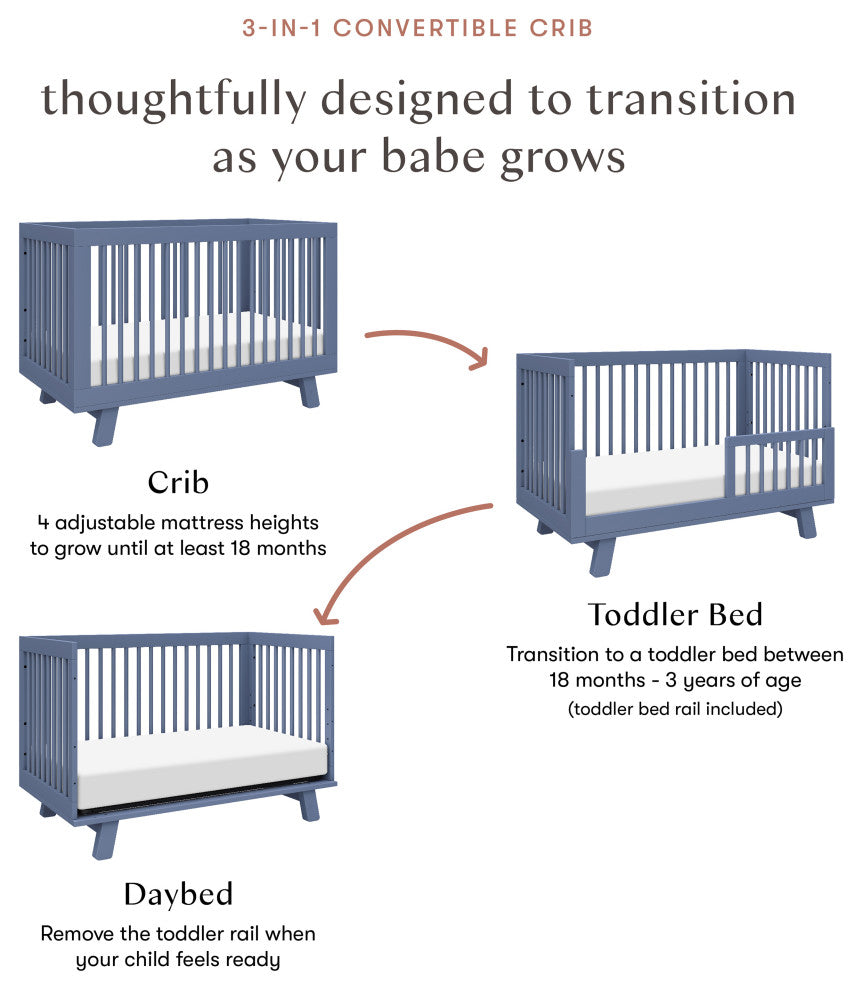 3-IN-1 CONVERTIBLE CRIB

thoughtfully designed to transition as your babe grows

Crib

4 adjustable mattress heights to grow until at least 18 months

Toddler Bed

Transition to a toddler bed between 18 months - 3 years of age

(toddler bed rail included)

Daybed

Remove the toddler rail when your child feels ready